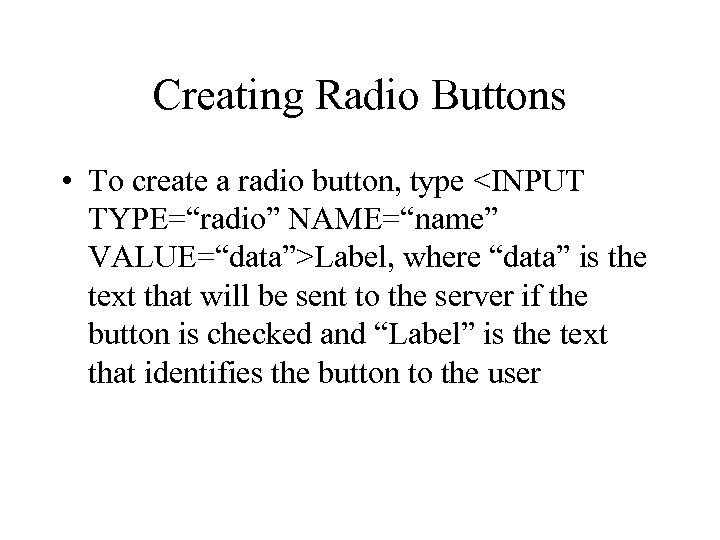 Creating Radio Buttons

• To create a radio button, type <INPUT TYPE=“radio” NAME=“name” VALUE=“data”>Label, where “data” is the text that will be sent to the server if the button is checked and “Label” is the text that identifies the button to the user